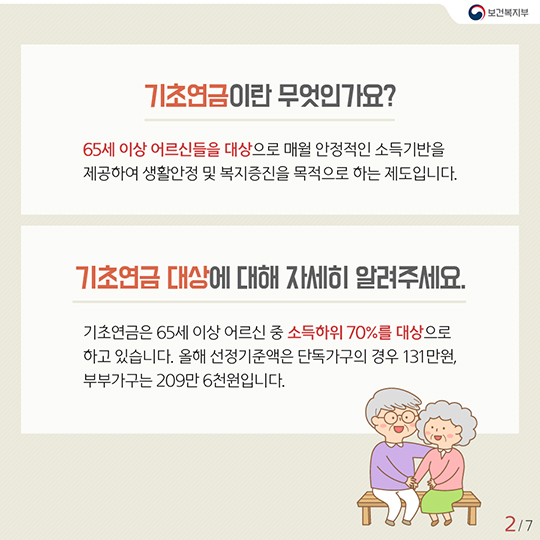 보건복지부

기초연금이란 무엇인가요?

65세 이상 어르신들을 대상으로 매월 안정적인 소득기반을 제공하여 생활안정 및 복지증진을 목적으로 하는 제도입니다.

기초연금 대상에 대해 자세히 알려주세요.

기초연금은 65세 이상 어르신 중 소득하위 70%를 대상으로 하고 있습니다. 올해 선정기준액은 단독가구의 경우 131만원, 부부가구는 209만 6천원입니다.

2/7